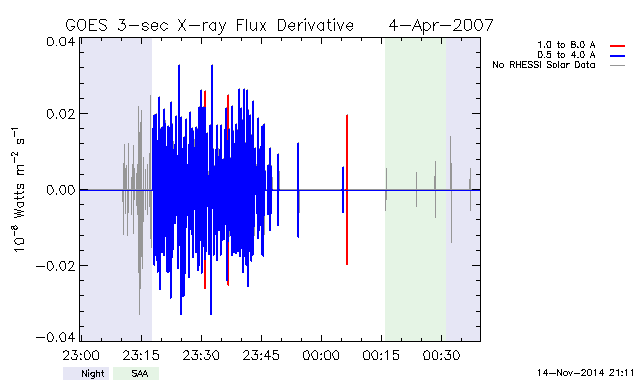 GOES 3-sec X-ray Flux Derivative 4-Apr-2007

1.0 to 8.0 A
0.5 to 4.0 A
No RHESSI Solar Data

$10^{-8}$ Watts $m^{-2}$ $s^{-1}$

0.04
0.02
0.00
−0.02
−0.04

23:00
23:15
23:30
23:45
00:00
00:15
00:30

Night
SAA

14-Nov-2014 21:11